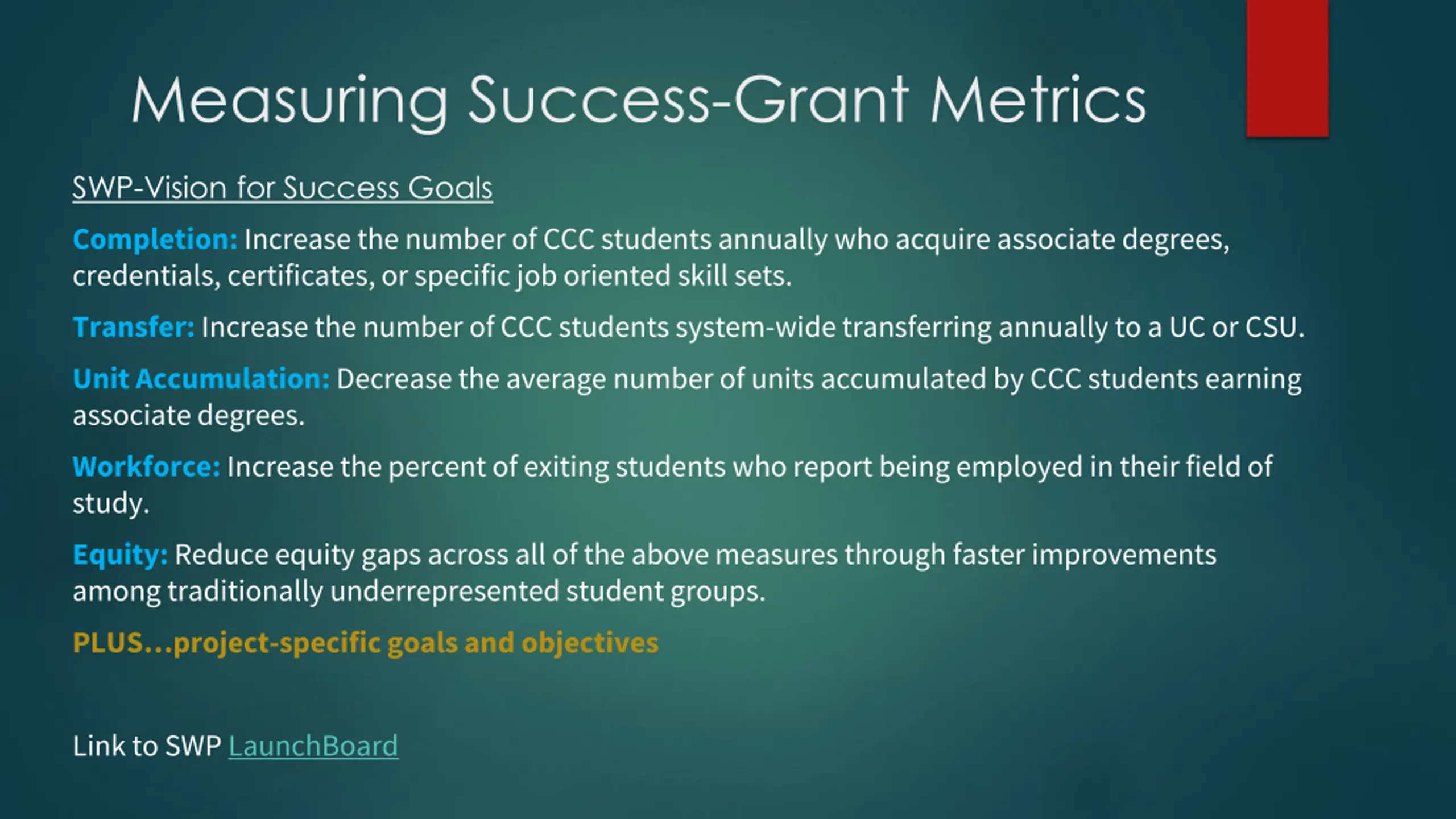 Measuring Success-Grant Metrics

SWP-Vision for Success Goals

Completion: Increase the number of CCC students annually who acquire associate degrees, credentials, certificates, or specific job oriented skill sets.

Transfer: Increase the number of CCC students system-wide transferring annually to a UC or CSU.

Unit Accumulation: Decrease the average number of units accumulated by CCC students earning associate degrees.

Workforce: Increase the percent of exiting students who report being employed in their field of study.

Equity: Reduce equity gaps across all of the above measures through faster improvements among traditionally underrepresented student groups.

PLUS…project-specific goals and objectives

Link to SWP LaunchBoard